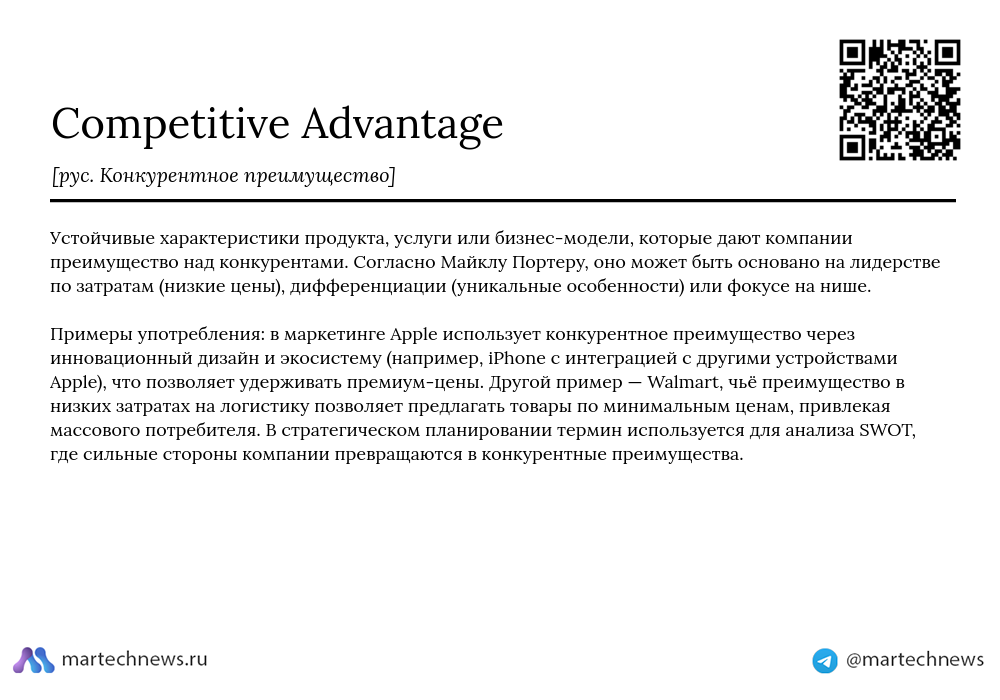 Competitive Advantage

[рус. Конкурентное преимущество]

Устойчивые характеристики продукта, услуги или бизнес-модели, которые дают компании преимущество над конкурентами. Согласно Майклу Портеру, оно может быть основано на лидерстве по затратам (низкие цены), дифференциации (уникальные особенности) или фокусе на нише.

Примеры употребления: в маркетинге Apple использует конкурентное преимущество через инновационный дизайн и экосистему (например, iPhone с интеграцией с другими устройствами Apple), что позволяет удерживать премиум-цены. Другой пример — Walmart, чьё преимущество в низких затратах на логистику позволяет предлагать товары по минимальным ценам, привлекая массового потребителя. В стратегическом планировании термин используется для анализа SWOT, где сильные стороны компании превращаются в конкурентные преимущества.

martechnews.ru

@martechnews